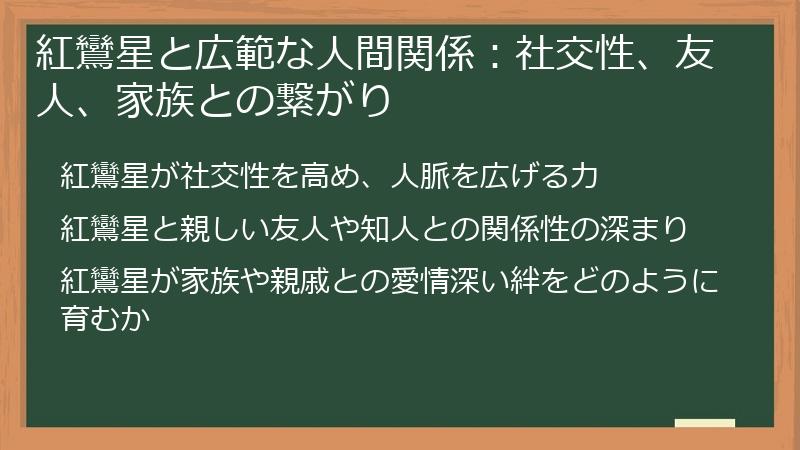 紅鸞星と広範な人間関係：社交性、友人、家族との繋がり

紅鸞星が社交性を高め、人脈を広げる力

紅鸞星と親しい友人や知人との関係性の深まり

紅鸞星が家族や親戚との愛情深い絆をどのように育むか